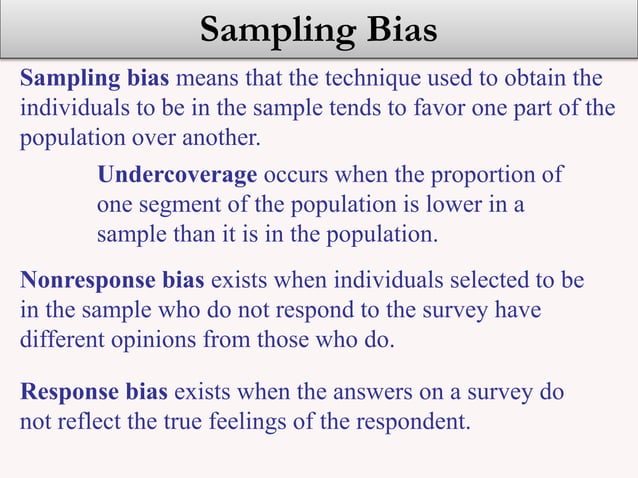 Sampling Bias

Sampling bias means that the technique used to obtain the individuals to be in the sample tends to favor one part of the population over another.

Undercoverage occurs when the proportion of one segment of the population is lower in a sample than it is in the population.

Nonresponse bias exists when individuals selected to be in the sample who do not respond to the survey have different opinions from those who do.

Response bias exists when the answers on a survey do not reflect the true feelings of the respondent.